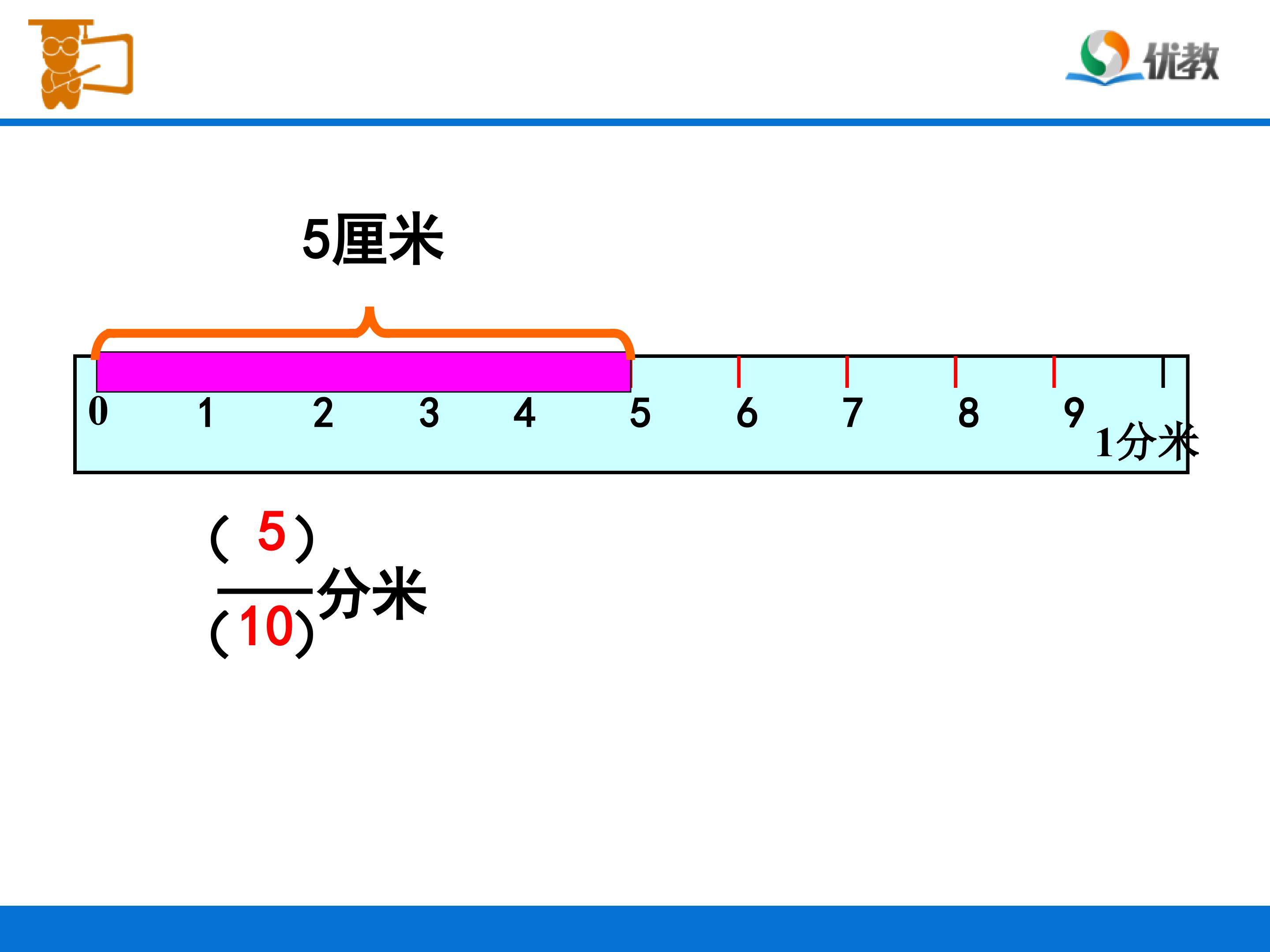 优教

5厘米

0 1 2 3 4 5 6 7 8 9 1分米

$\frac{(5)}{(10)}$分米